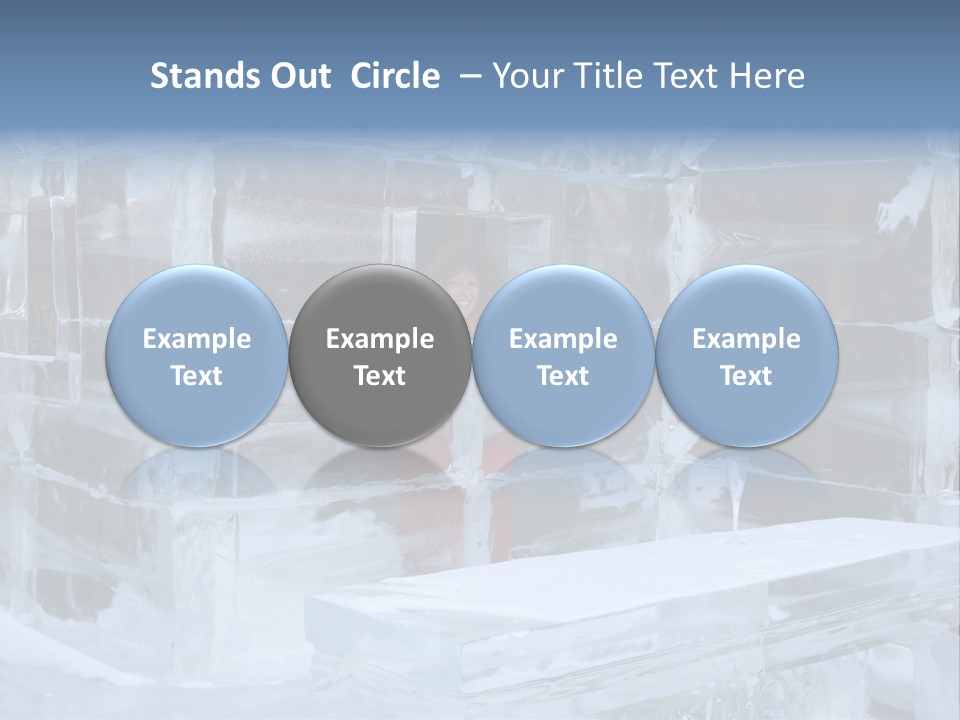 Stands Out Circle – Your Title Text Here

Example Text

Example Text

Example Text

Example Text